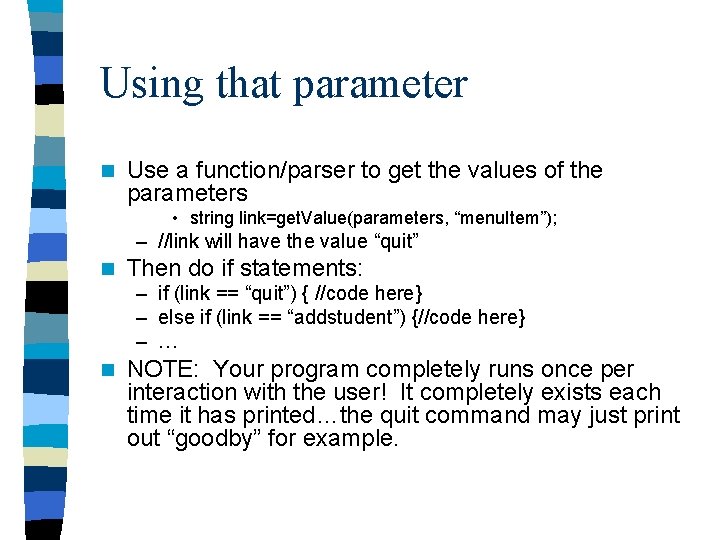 Using that parameter

Use a function/parser to get the values of the parameters

• string link=getValue(parameters, “menuItem”);

– //link will have the value “quit”

Then do if statements:

– if (link == “quit”) { //code here}

– else if (link == “addstudent”) {//code here}

– …

NOTE: Your program completely runs once per interaction with the user! It completely exists each time it has printed…the quit command may just print out “goodby” for example.